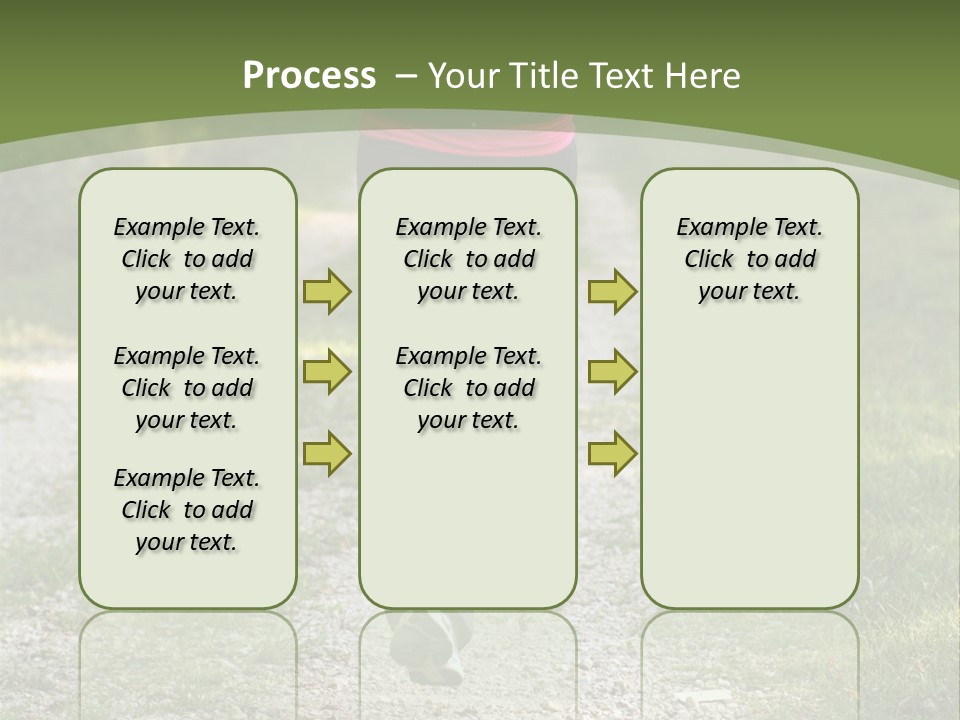 Process – Your Title Text Here

Example Text. Click to add your text.

Example Text. Click to add your text.

Example Text. Click to add your text.

Example Text. Click to add your text.

Example Text. Click to add your text.

Example Text. Click to add your text.